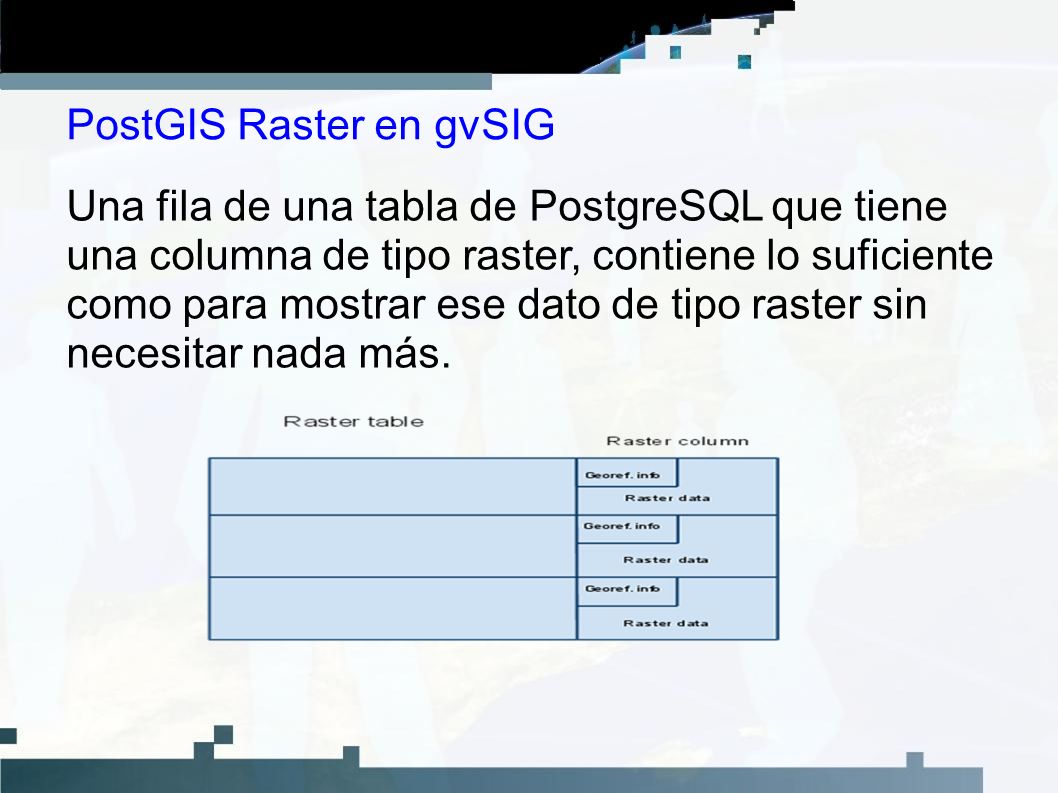 PostGIS Raster en gvSIG

Una fila de una tabla de PostgreSQL que tiene una columna de tipo raster, contiene lo suficiente como para mostrar ese dato de tipo raster sin necesitar nada más.

Raster table

Raster column

Georef. info
Raster data

Georef. info
Raster data

Georef. info
Raster data